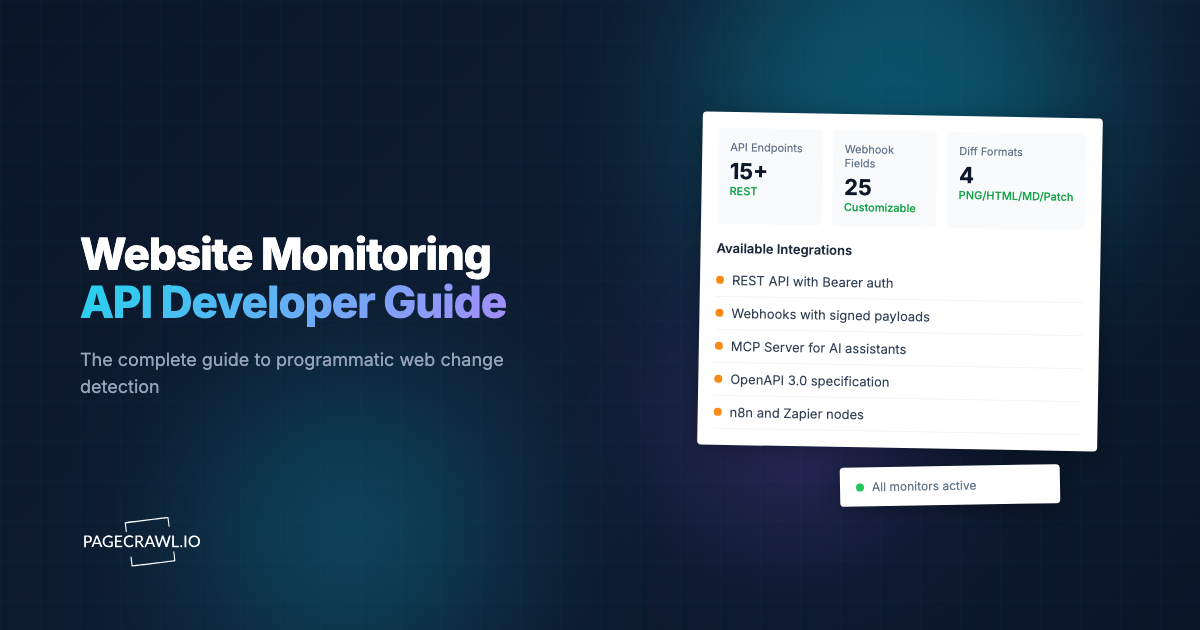 Website Monitoring
API Developer Guide

The complete guide to programmatic web change detection

PAGECRAWL.IO

API Endpoints
15+
REST

Webhook Fields
25
Customizable

Diff Formats
4
PNG/HTML/MD/Patch

Available Integrations

REST API with Bearer auth

Webhooks with signed payloads

MCP Server for AI assistants

OpenAPI 3.0 specification

n8n and Zapier nodes

All monitors active